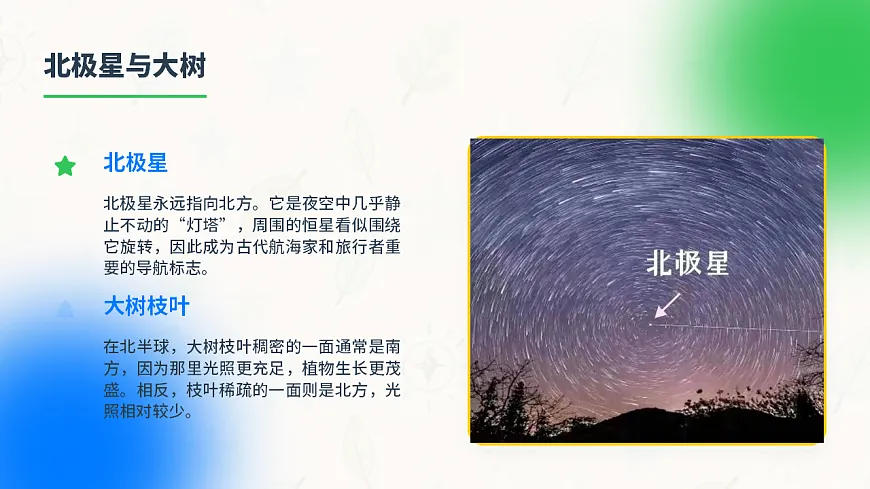 北极星与大树

北极星

北极星永远指向北方。它是夜空中几乎静止不动的“灯塔”，周围的恒星看似围绕它旋转，因此成为古代航海家和旅行者重要的导航标志。

大树枝叶

在北半球，大树枝叶稠密的一面通常是南方，因为那里光照更充足，植物生长更茂盛。相反，枝叶稀疏的一面则是北方，光照相对较少。

北极星